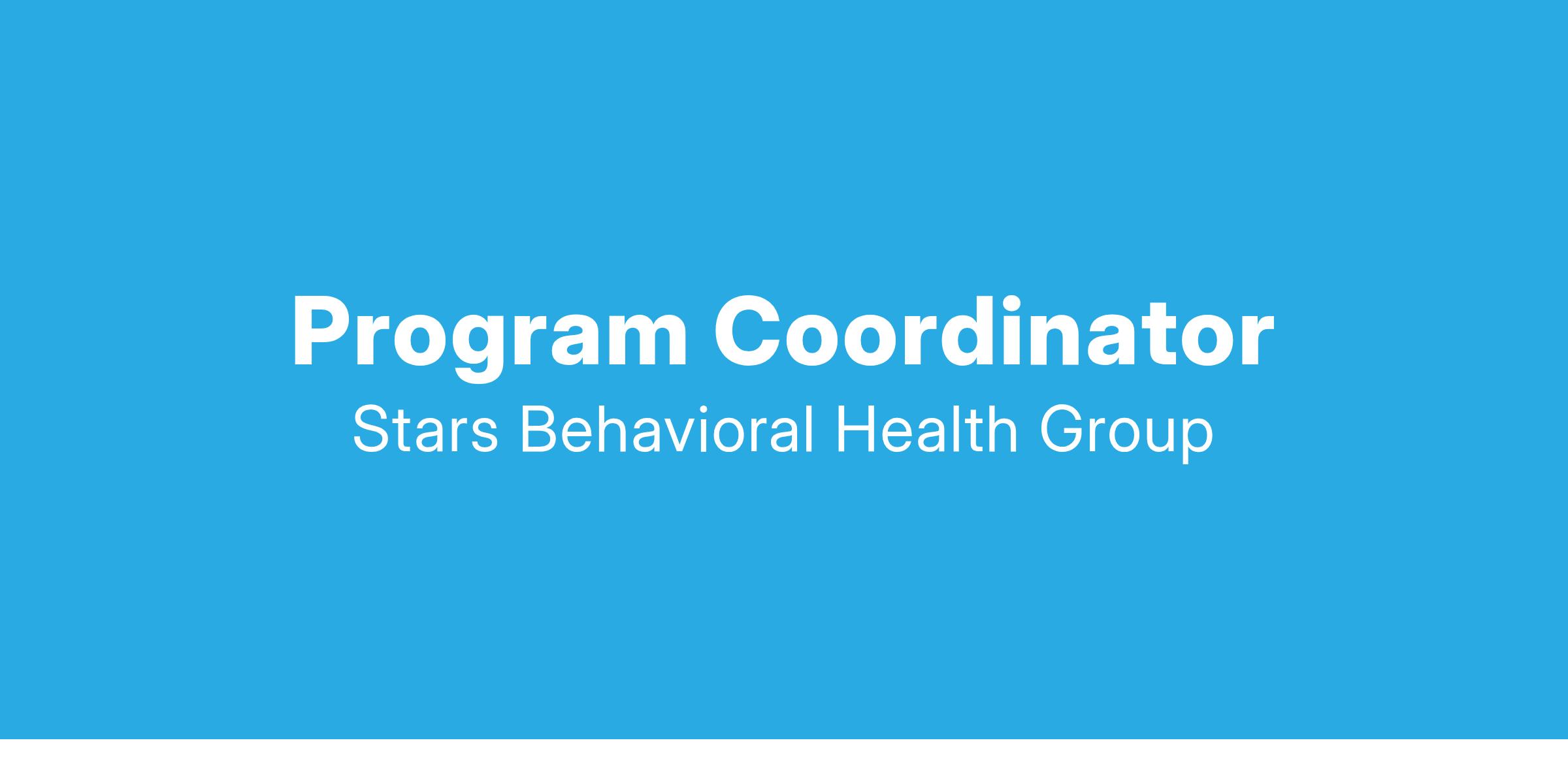 Program Coordinator

Stars Behavioral Health Group